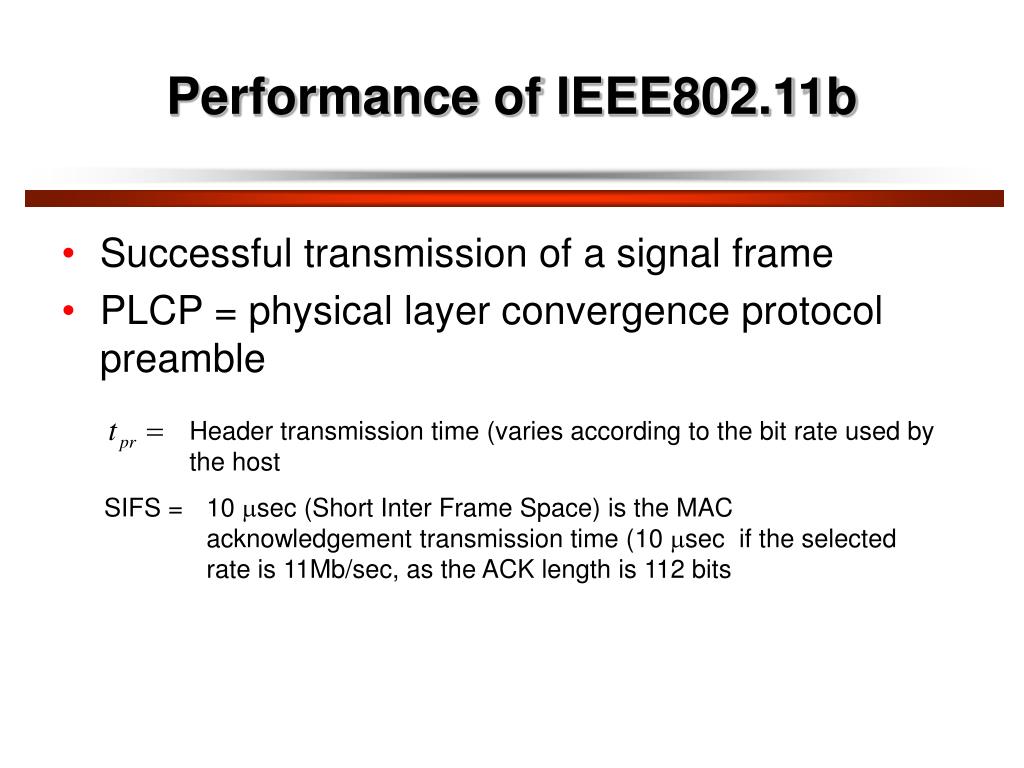 Performance of IEEE802.11b

• Successful transmission of a signal frame
• PLCP = physical layer convergence protocol preamble

$t_{pr} =$ Header transmission time (varies according to the bit rate used by the host

SIFS = 10 $\mu$sec (Short Inter Frame Space) is the MAC acknowledgement transmission time (10 $\mu$sec if the selected rate is 11Mb/sec, as the ACK length is 112 bits